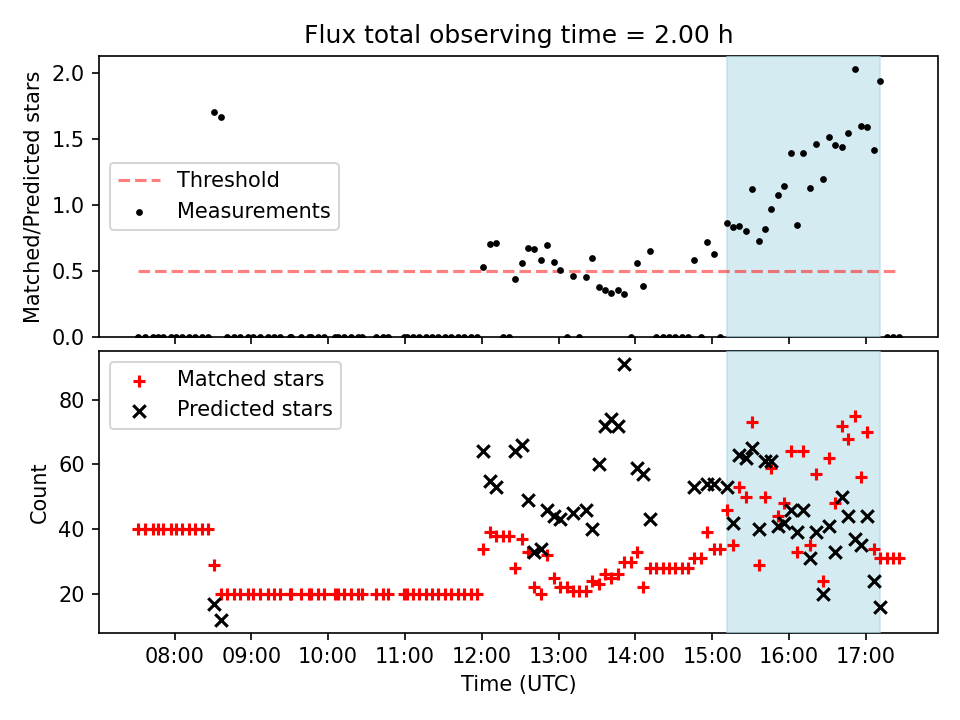 Flux total observing time = 2.00 h

Matched/Predicted stars
2.0
1.5
1.0
0.5
0.0

Threshold
Measurements

Count
80
60
40
20

Matched stars
Predicted stars

08:00
09:00
10:00
11:00
12:00
13:00
14:00
15:00
16:00
17:00
Time (UTC)